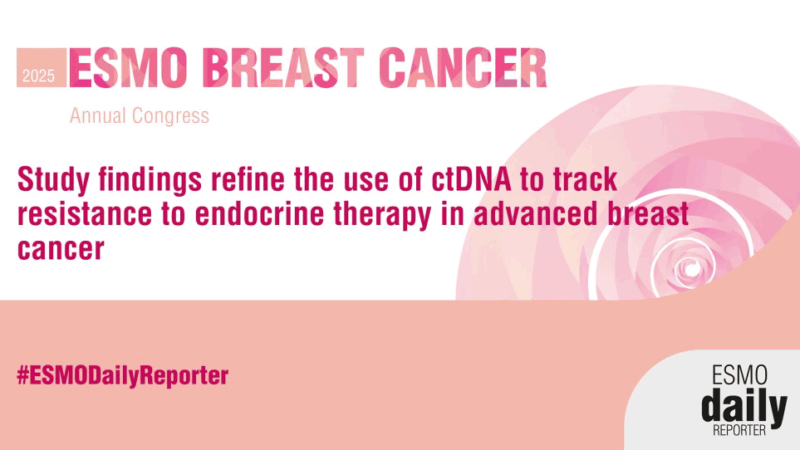 2025 ESMO BREAST CANCER

Annual Congress

Study findings refine the use of ctDNA to track resistance to endocrine therapy in advanced breast cancer

#ESMODailyReporter

ESMO daily REPORTER